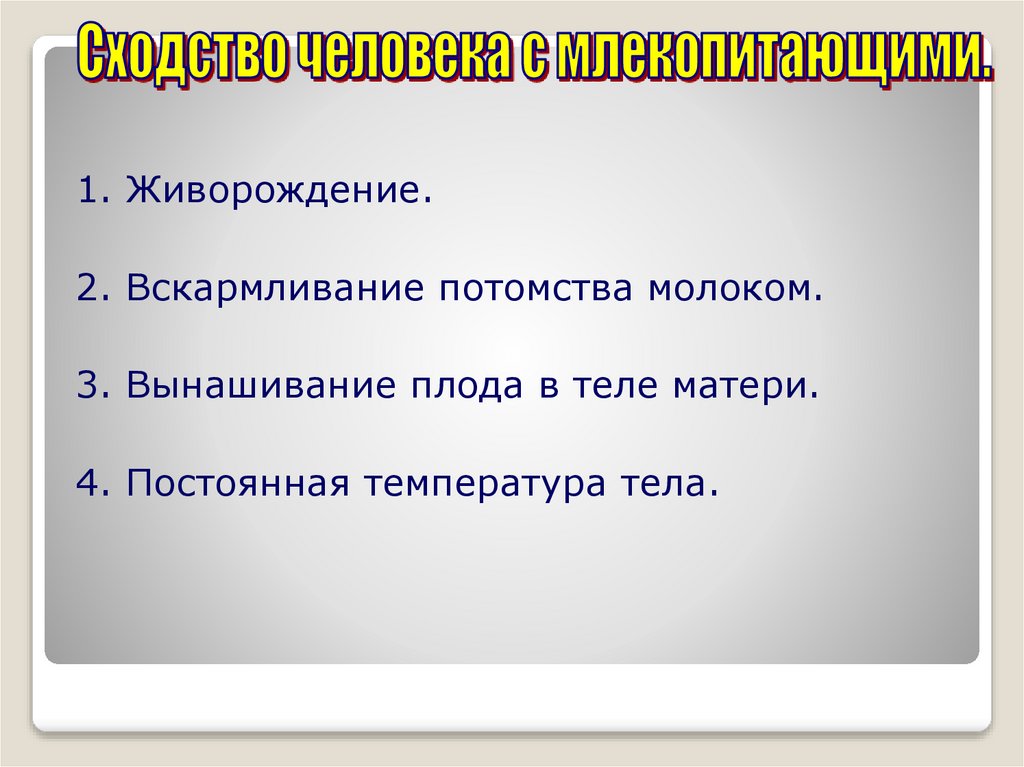 Сходство человека с млекопитающими.

1. Живорождение.

2. Вскармливание потомства молоком.

3. Вынашивание плода в теле матери.

4. Постоянная температура тела.